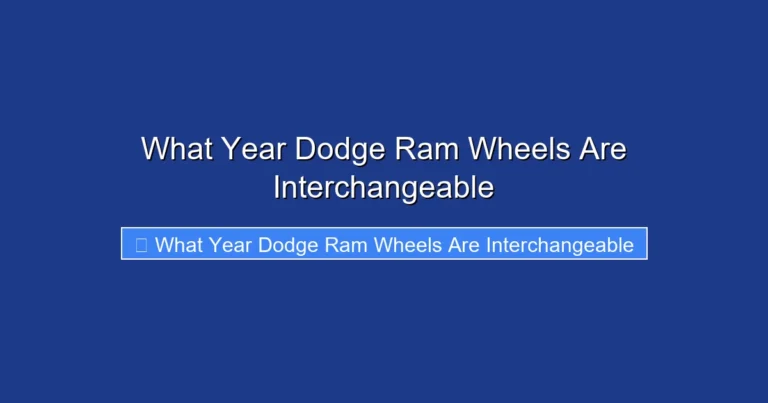 What Year Dodge Ram Wheels Are Interchangeable

What Year Dodge Ram Wheels Are Interchangeable